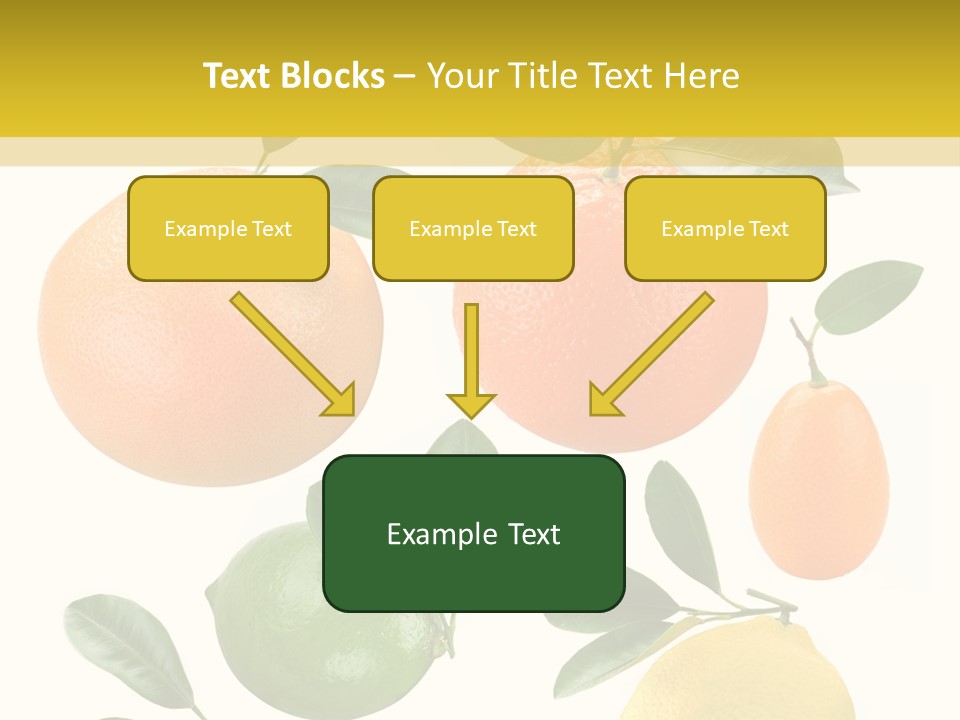 Text Blocks – Your Title Text Here

Example Text

Example Text

Example Text

Example Text